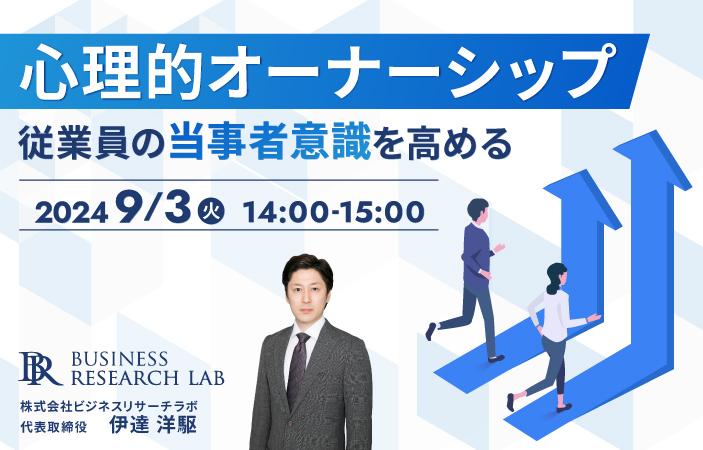 心理的オーナーシップ

従業員の当事者意識を高める

2024 9/3 火 14:00-15:00

BR BUSINESS RESEARCH LAB

株式会社ビジネスリサーチラボ
代表取締役 伊達 洋駆